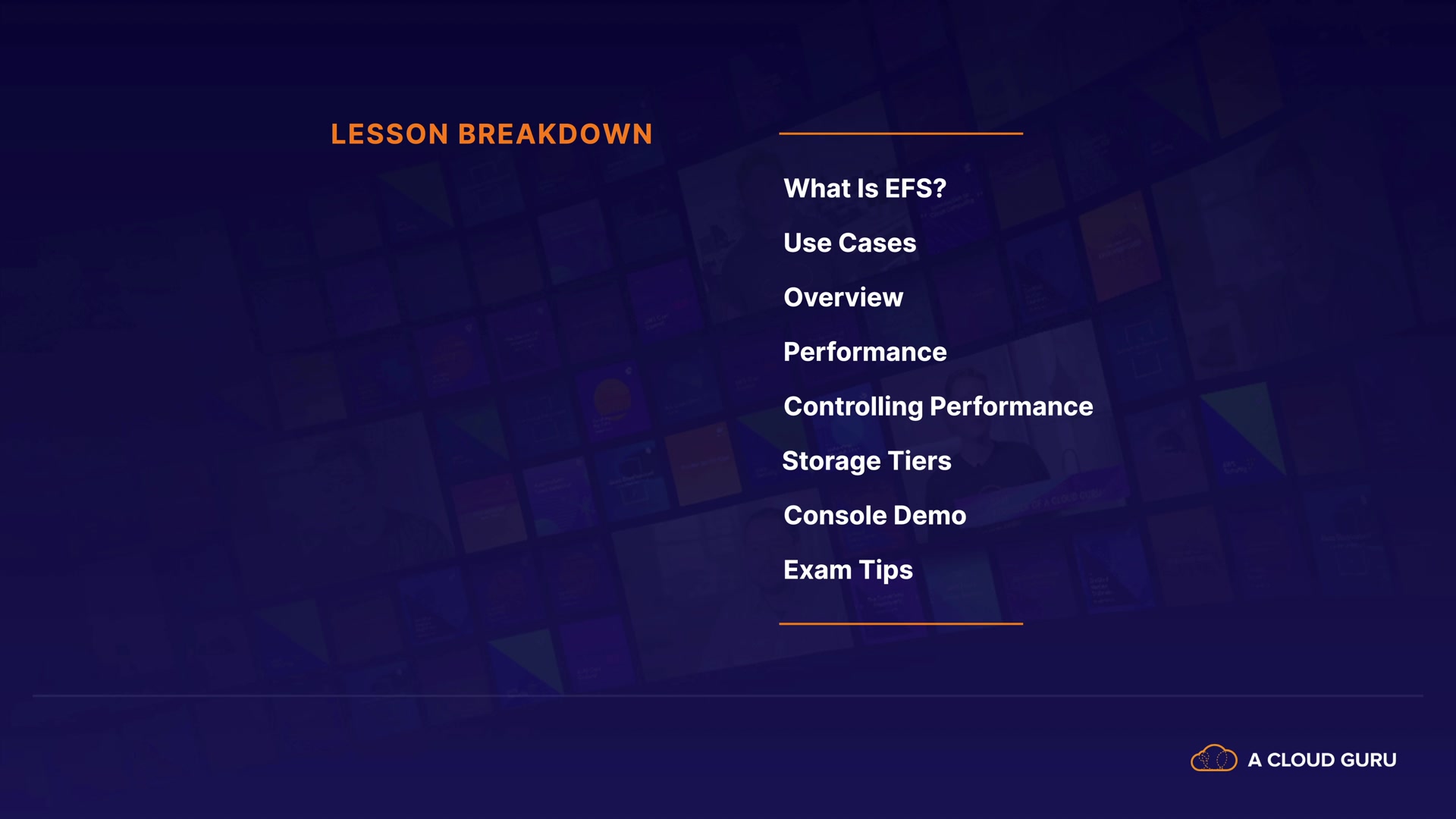 LESSON BREAKDOWN

What Is EFS?

Use Cases

Overview

Performance

Controlling Performance

Storage Tiers

Console Demo

Exam Tips

A CLOUD GURU